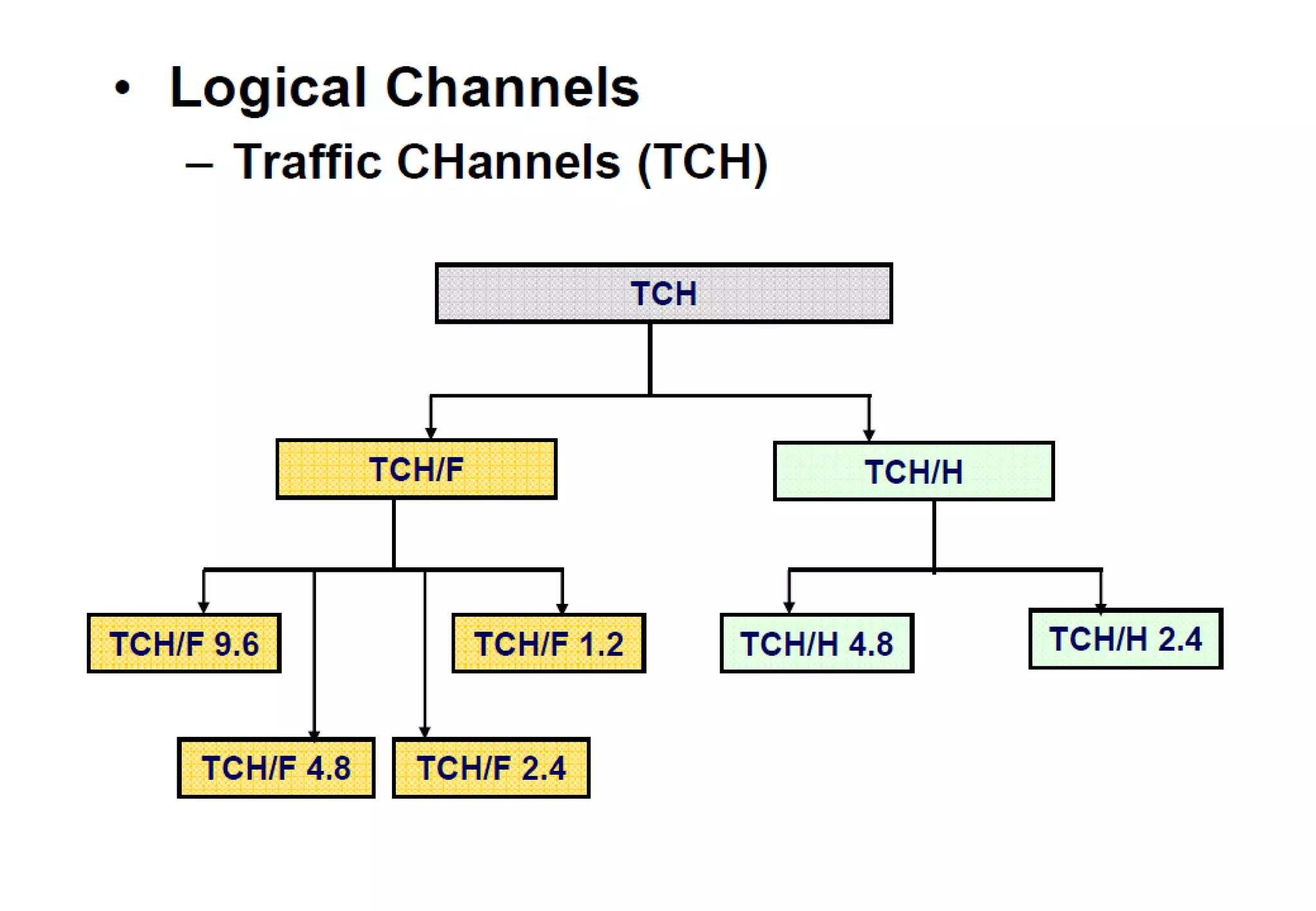 • Logical Channels
– Traffic CHannels (TCH)

TCH

TCH/F

TCH/H

TCH/F 9.6

TCH/F 1.2

TCH/H 4.8

TCH/H 2.4

TCH/F 4.8

TCH/F 2.4